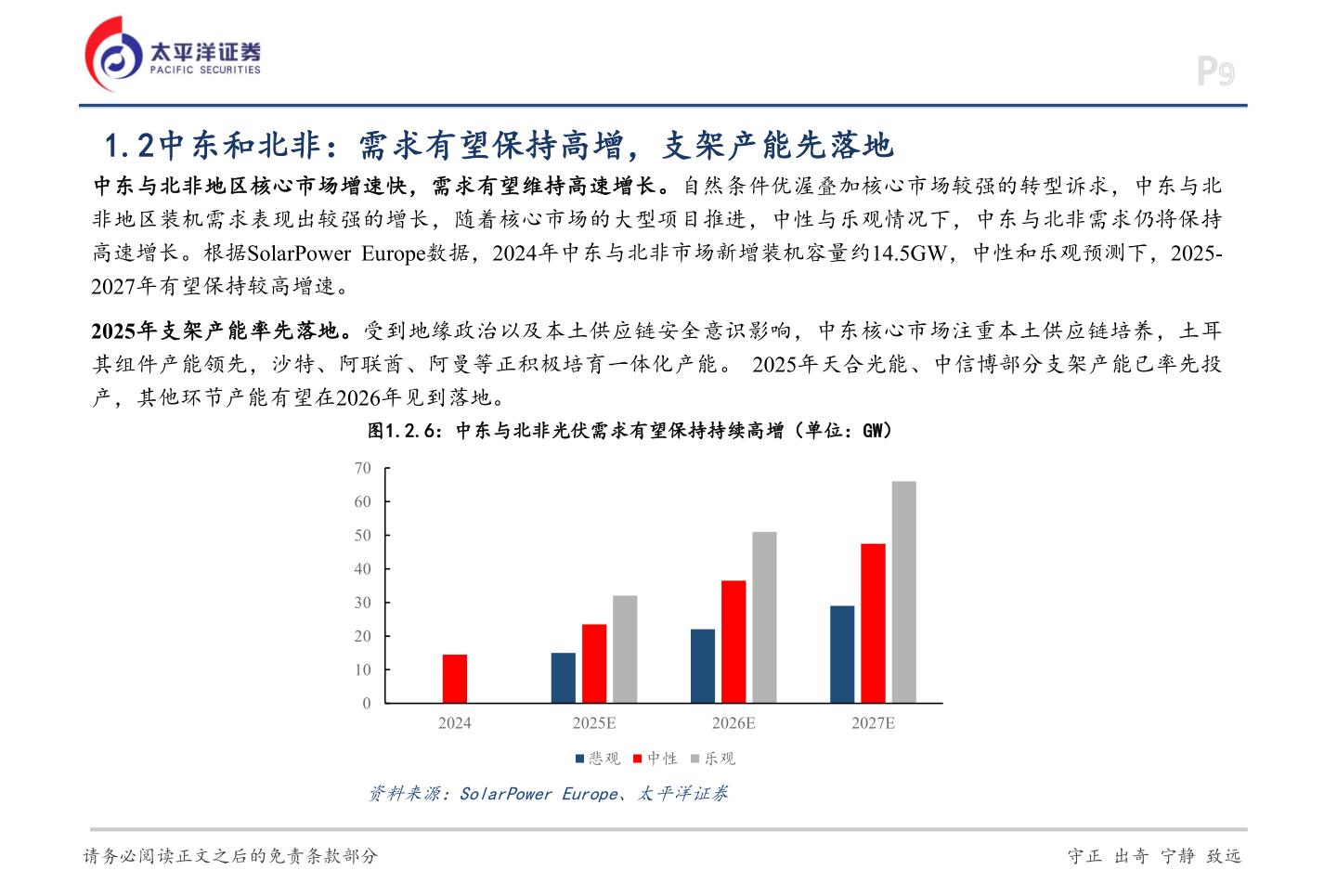 太平洋证券
PACIFIC SECURITIES

P9

1.2中东和北非：需求有望保持高增，支架产能先落地

中东与北非地区核心市场增速快，需求有望维持高速增长。自然条件优渥叠加核心市场较强的转型诉求，中东与北非地区装机需求表现出较强的增长，随着核心市场的大型项目推进，中性与乐观情况下，中东与北非需求仍将保持高速增长。根据SolarPower Europe数据，2024年中东与北非市场新增装机容量约14.5GW，中性和乐观预测下，2025-2027年有望保持较高增速。

2025年支架产能率先落地。受到地缘政治以及本土供应链安全意识影响，中东核心市场注重本土供应链培养，土耳其组件产能领先，沙特、阿联酋、阿曼等正积极培育一体化产能。 2025年天合光能、中信博部分支架产能已率先投产，其他环节产能有望在2026年见到落地。

图1.2.6：中东与北非光伏需求有望保持持续高增（单位：GW）

70
60
50
40
30
20
10
0
2024
2025E
2026E
2027E
悲观 中性 乐观

资料来源：SolarPower Europe、太平洋证券

请务必阅读正文之后的免责条款部分

守正 出奇 宁静 致远